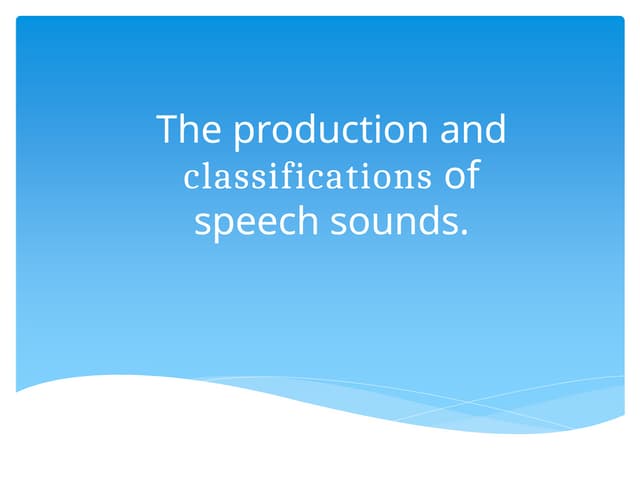 The production and classifications of speech sounds.